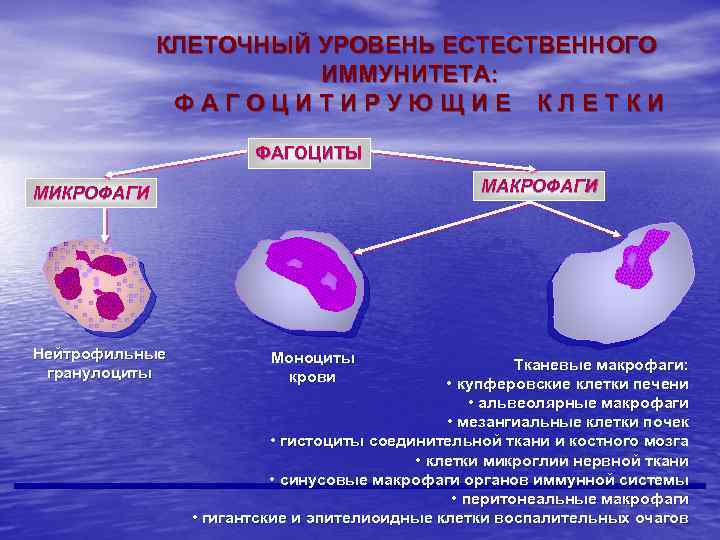 КЛЕТОЧНЫЙ УРОВЕНЬ ЕСТЕСТВЕННОГО ИММУНИТЕТА:
ФАГОЦИТИРУЮЩИЕ КЛЕТКИ

ФАГОЦИТЫ

МИКРОФАГИ

МАКРОФАГИ

Нейтрофильные гранулоциты

Моноциты крови

Тканевые макрофаги:
• купферовские клетки печени
• альвеолярные макрофаги
• мезангиальные клетки почек
• гистоциты соединительной ткани и костного мозга
• клетки микроглии нервной ткани
• синусовые макрофаги органов иммунной системы
• перитонеальные макрофаги
• гигантские и эпителиоидные клетки воспалительных очагов